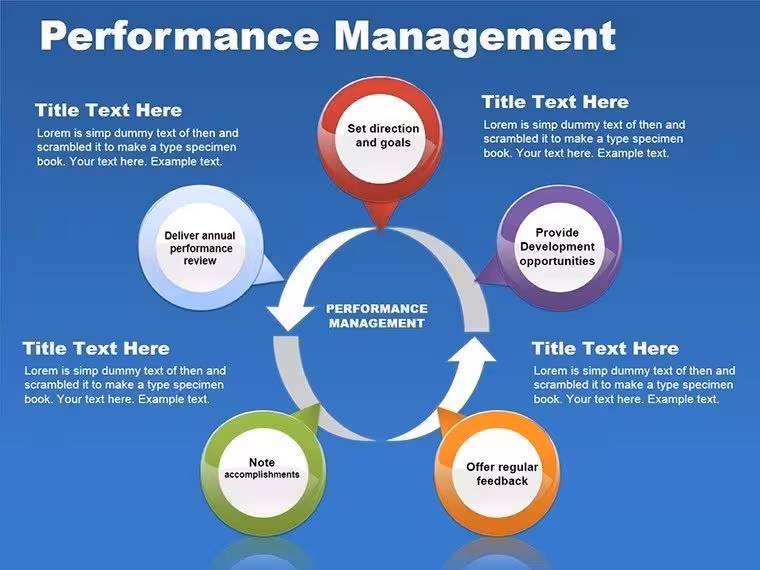 Performance Management

Title Text Here

Lorem is simp dummy text of then and scrambled it to make a type specimen book. Your text here. Example text.

Set direction and goals

Title Text Here

Lorem is simp dummy text of then and scrambled it to make a type specimen book. Your text here. Example text.

Deliver annual performance review

Provide Development opportunities

PERFORMANCE MANAGEMENT

Title Text Here

Lorem is simp dummy text of then and scrambled it to make a type specimen book. Your text here. Example text.

Title Text Here

Lorem is simp dummy text of then and scrambled it to make a type specimen book. Your text here. Example text.

Note accomplishments

Offer regular feedback